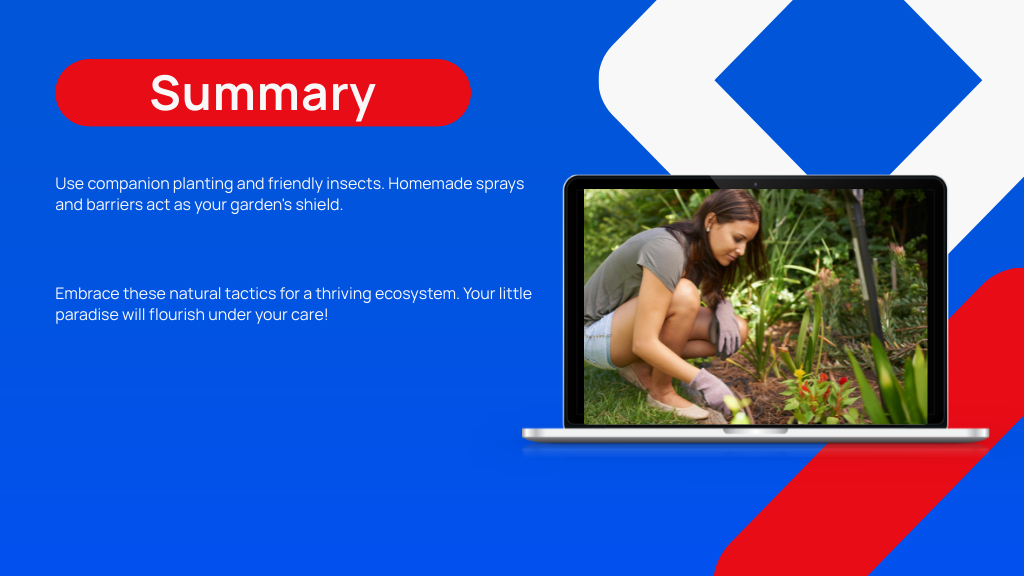 Summary

Use companion planting and friendly insects. Homemade sprays and barriers act as your garden's shield.

Embrace these natural tactics for a thriving ecosystem. Your little paradise will flourish under your care!